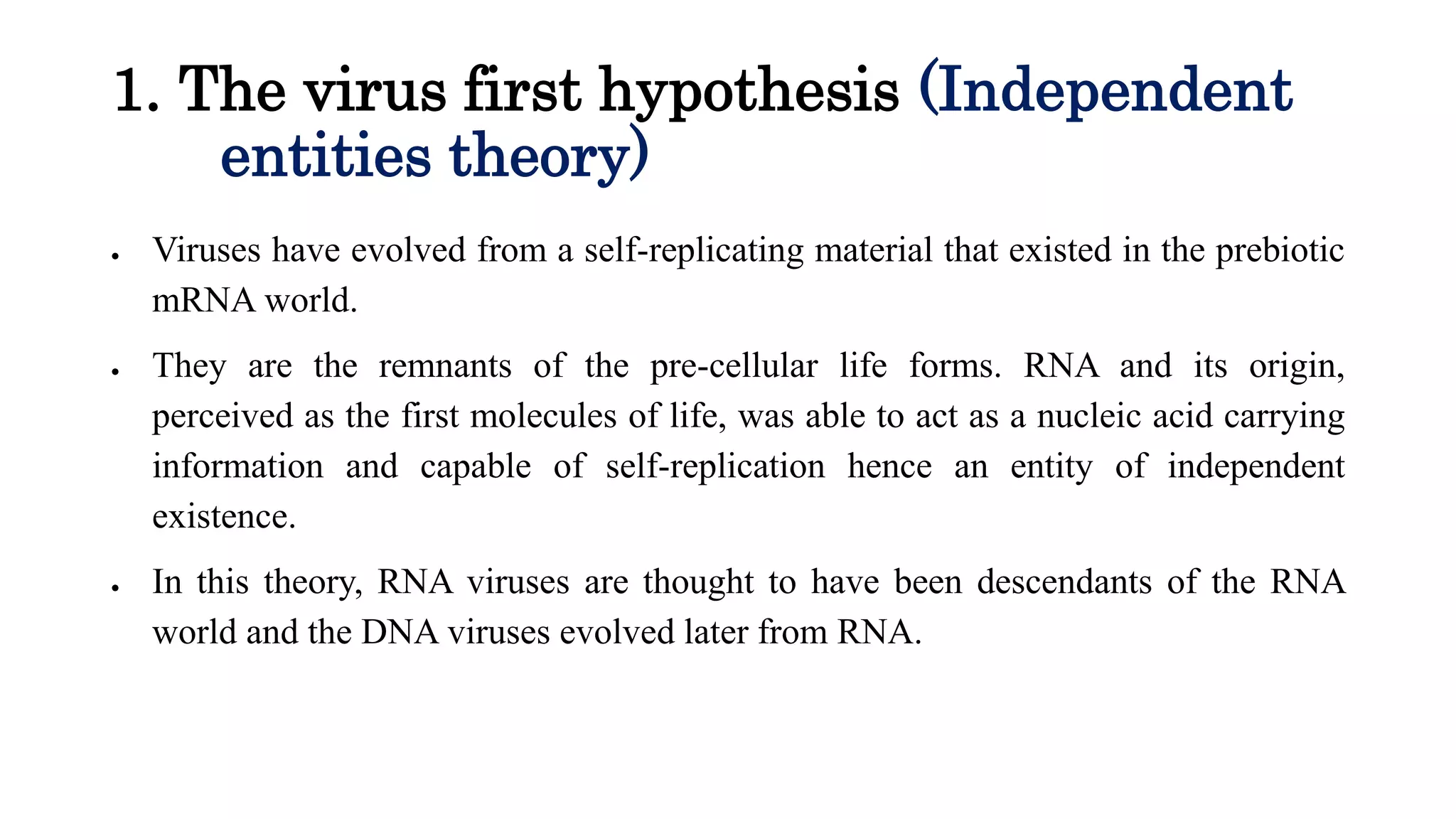 1. The virus first hypothesis (Independent entities theory)

• Viruses have evolved from a self-replicating material that existed in the prebiotic mRNA world.

• They are the remnants of the pre-cellular life forms. RNA and its origin, perceived as the first molecules of life, was able to act as a nucleic acid carrying information and capable of self-replication hence an entity of independent existence.

• In this theory, RNA viruses are thought to have been descendants of the RNA world and the DNA viruses evolved later from RNA.